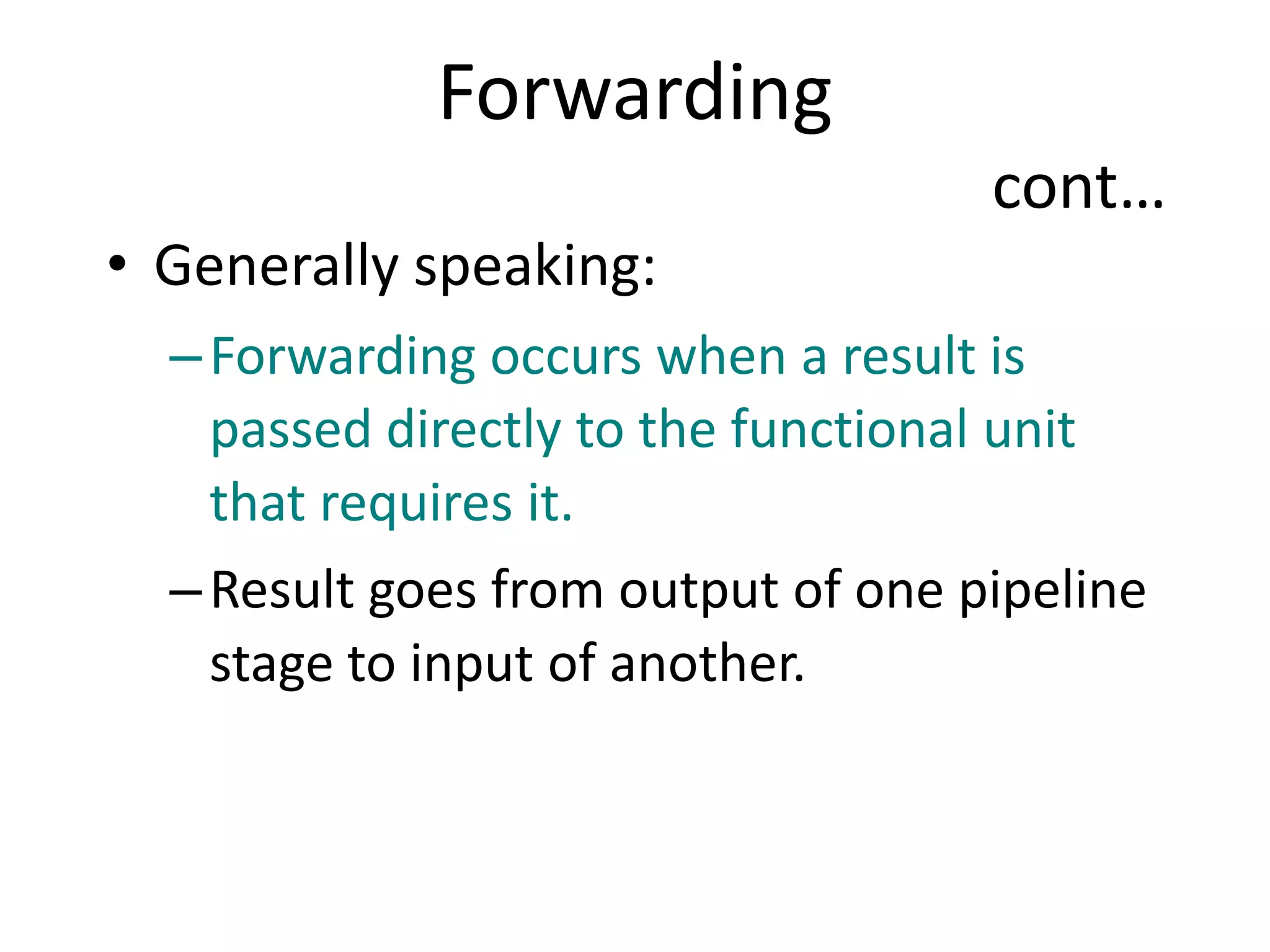 Forwarding

cont…

• Generally speaking:

– Forwarding occurs when a result is passed directly to the functional unit that requires it.

– Result goes from output of one pipeline stage to input of another.